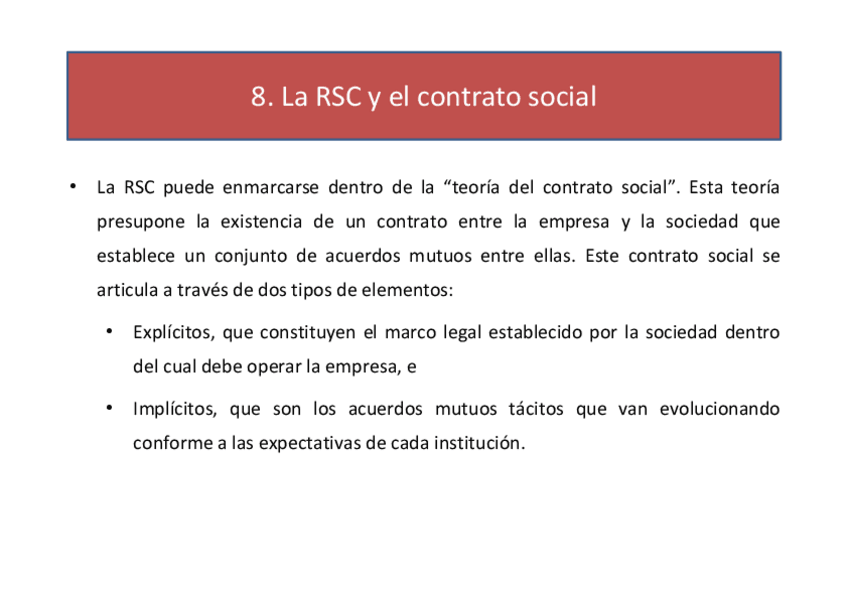 8. La RSC y el contrato social

• La RSC puede enmarcarse dentro de la “teoría del contrato social”. Esta teoría presupone la existencia de un contrato entre la empresa y la sociedad que establece un conjunto de acuerdos mutuos entre ellas. Este contrato social se articula a través de dos tipos de elementos:

• Explícitos, que constituyen el marco legal establecido por la sociedad dentro del cual debe operar la empresa, e

• Implícitos, que son los acuerdos mutuos tácitos que van evolucionando conforme a las expectativas de cada institución.